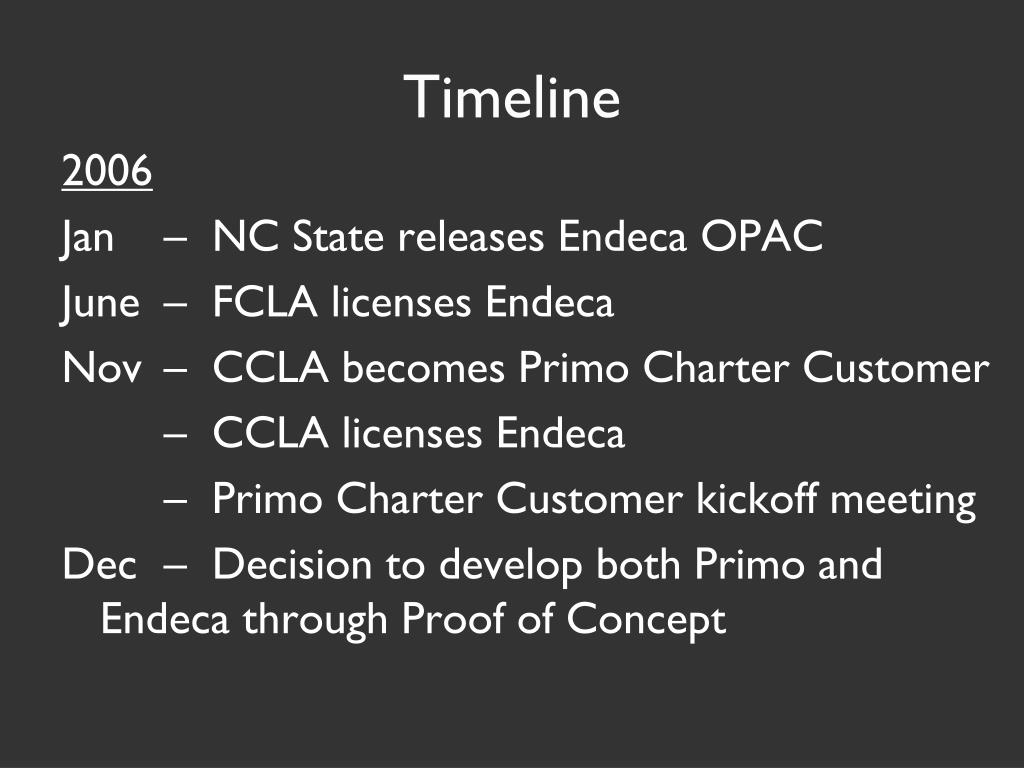 Timeline

2006

Jan – NC State releases Endeca OPAC

June – FCLA licenses Endeca

Nov – CCLA becomes Primo Charter Customer

– CCLA licenses Endeca

– Primo Charter Customer kickoff meeting

Dec – Decision to develop both Primo and Endeca through Proof of Concept